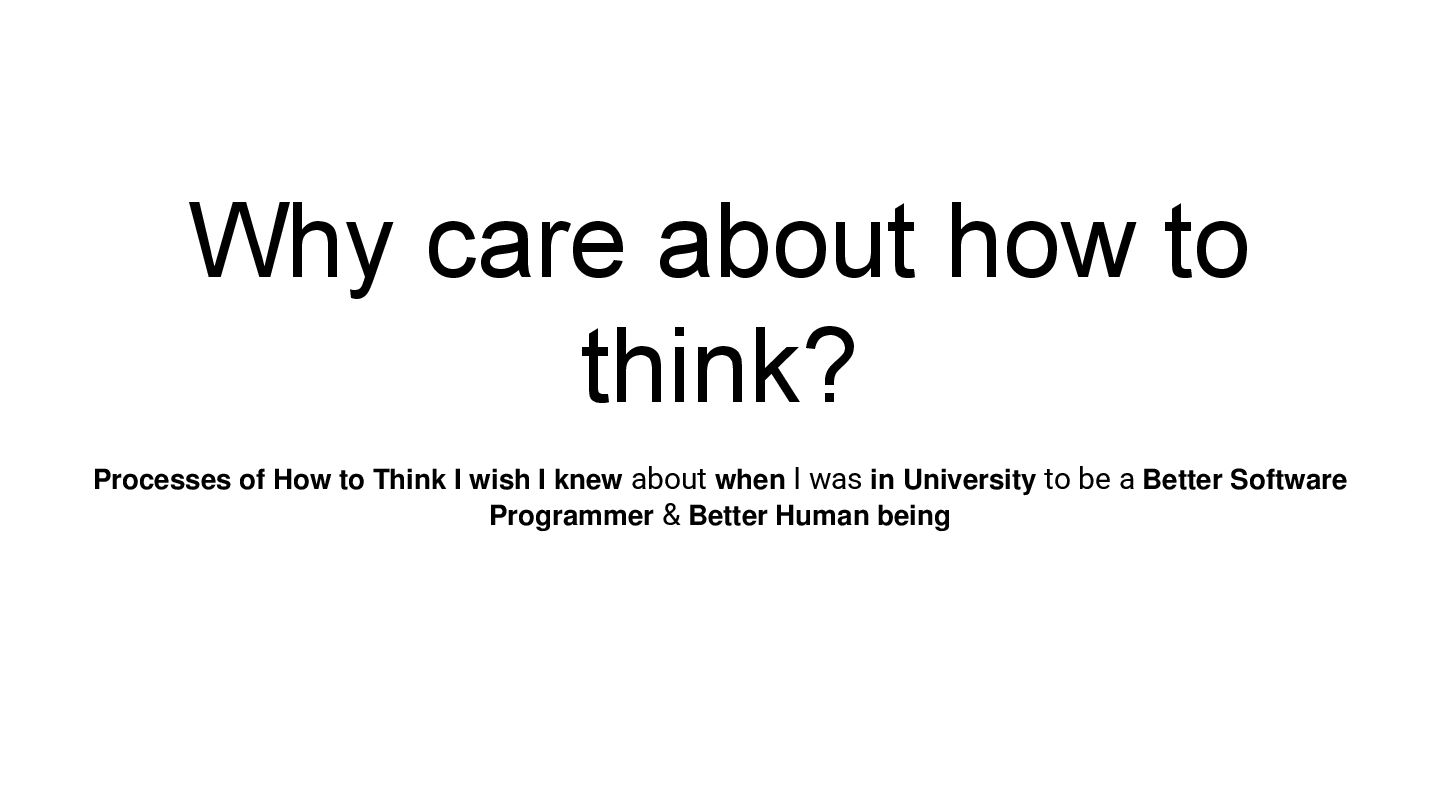 Why care about how to think?

Processes of How to Think I wish I knew about when I was in University to be a Better Software Programmer & Better Human being